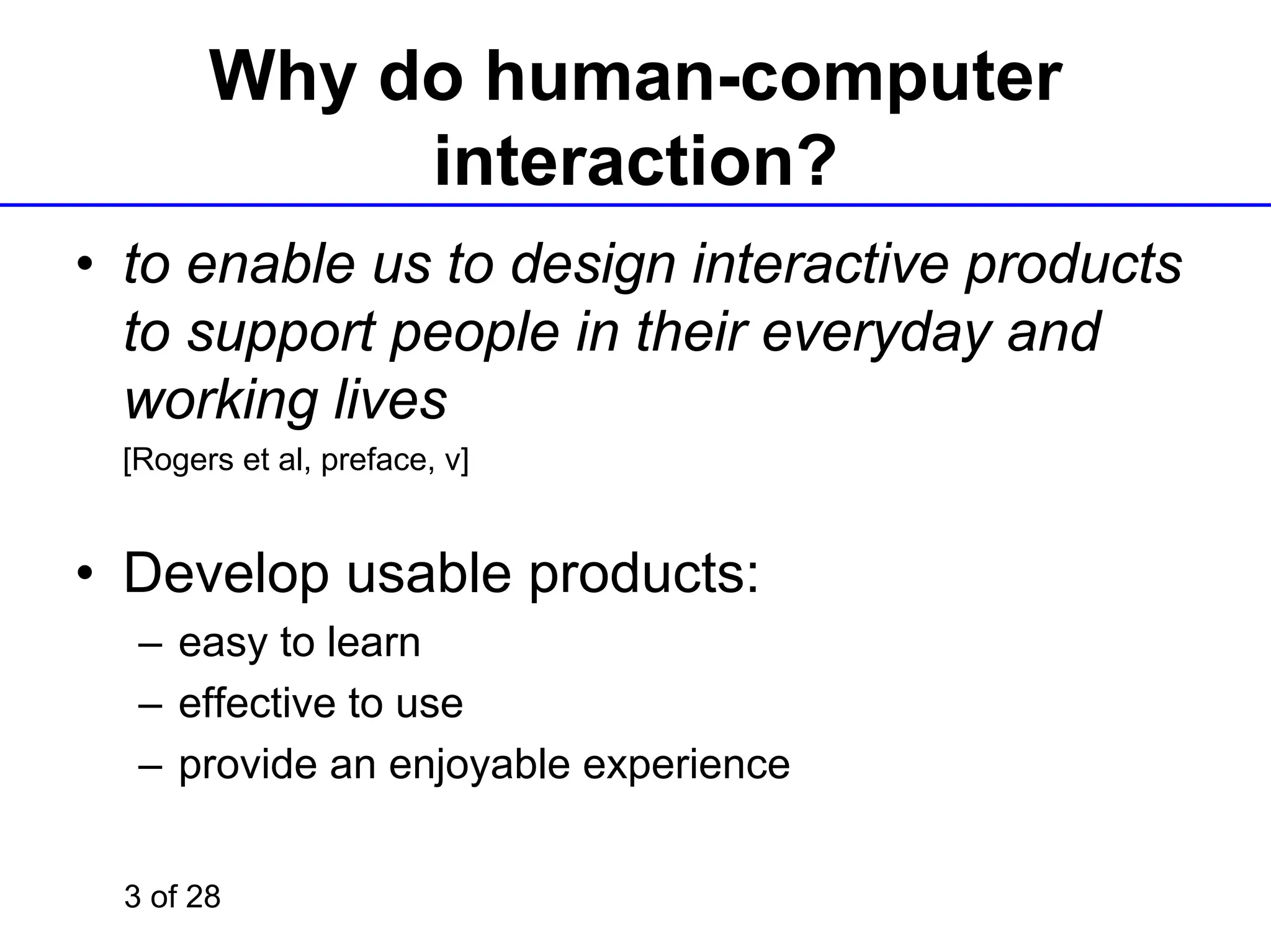 Why do human-computer interaction?

• to enable us to design interactive products to support people in their everyday and working lives
[Rogers et al, preface, v]

• Develop usable products:
– easy to learn
– effective to use
– provide an enjoyable experience

3 of 28